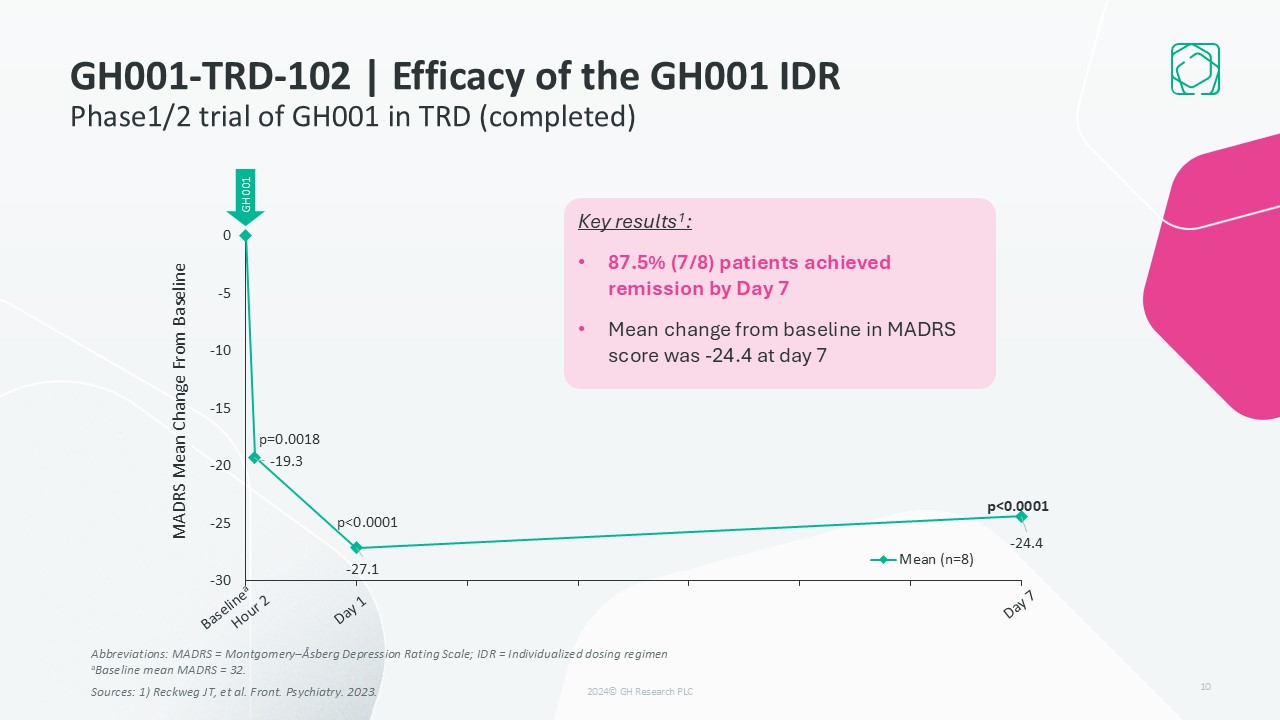 GH001-TRD-102 | Efficacy of the GH001 IDR

Phase1/2 trial of GH001 in TRD (completed)

GH001

MADRS Mean Change From Baseline

0

-5

-10

-15

-20

-25

-30

p=0.0018

-19.3

p<0.0001

-27.1

p<0.0001

-24.4

Mean (n=8)

Baseline$^a$

Hour 2

Day 1

Day 7

Key results$^1$:

• 87.5% (7/8) patients achieved remission by Day 7

• Mean change from baseline in MADRS score was -24.4 at day 7

Abbreviations: MADRS = Montgomery–Åsberg Depression Rating Scale; IDR = Individualized dosing regimen

$^a$Baseline mean MADRS = 32.

Sources: 1) Reckweg JT, et al. Front. Psychiatry. 2023.

2024© GH Research PLC

10